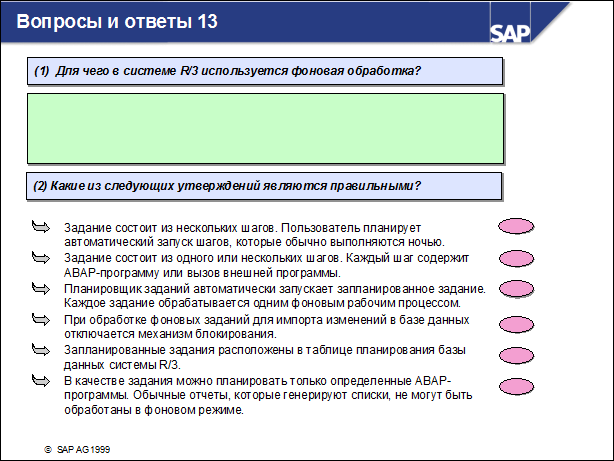 Вопросы и ответы 13

SAP

(1) Для чего в системе R/3 используется фоновая обработка?

(2) Какие из следующих утверждений являются правильными?

Задание состоит из нескольких шагов. Пользователь планирует автоматический запуск шагов, которые обычно выполняются ночью.

Задание состоит из одного или нескольких шагов. Каждый шаг содержит ABAP-программу или вызов внешней программы.

Планировщик заданий автоматически запускает запланированное задание. Каждое задание обрабатывается одним фоновым рабочим процессом.

При обработке фоновых заданий для импорта изменений в базе данных отключается механизм блокирования.

Запланированные задания расположены в таблице планирования базы данных системы R/3.

В качестве задания можно планировать только определенные ABAP-программы. Обычные отчеты, которые генерируют списки, не могут быть обработаны в фоновом режиме.

© SAP AG 1999